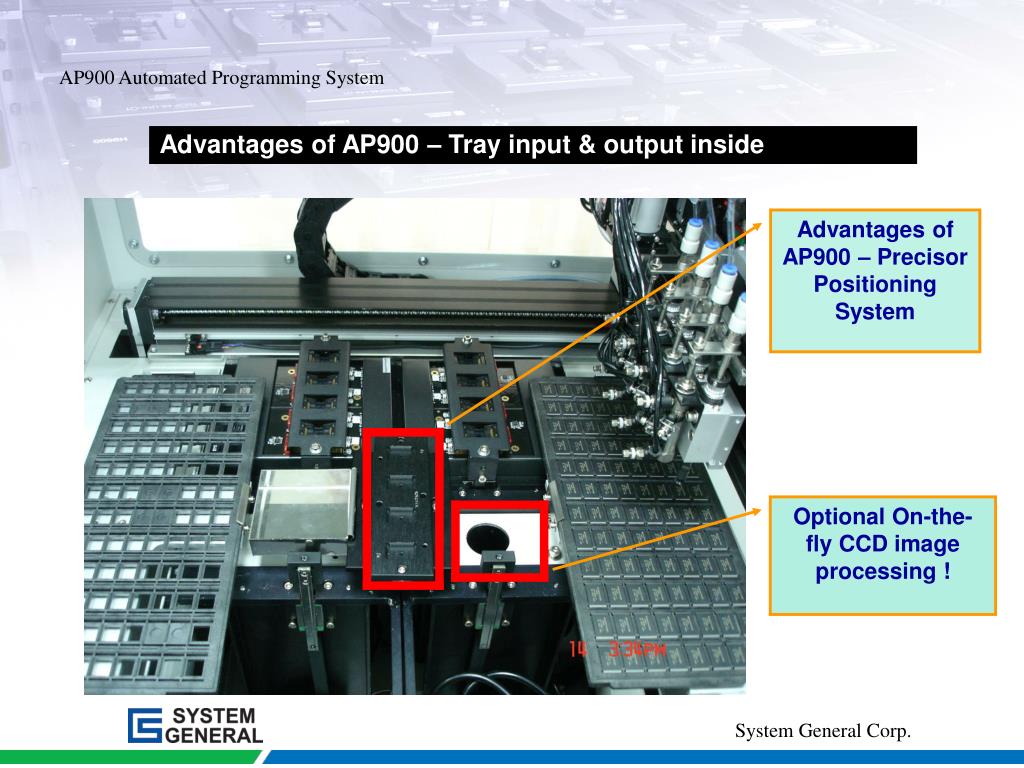 AP900 Automated Programming System

Advantages of AP900 – Tray input & output inside

Advantages of AP900 – Precisor Positioning System

Optional On-the-fly CCD image processing !

14 3:36PM

SYSTEM GENERAL

System General Corp.